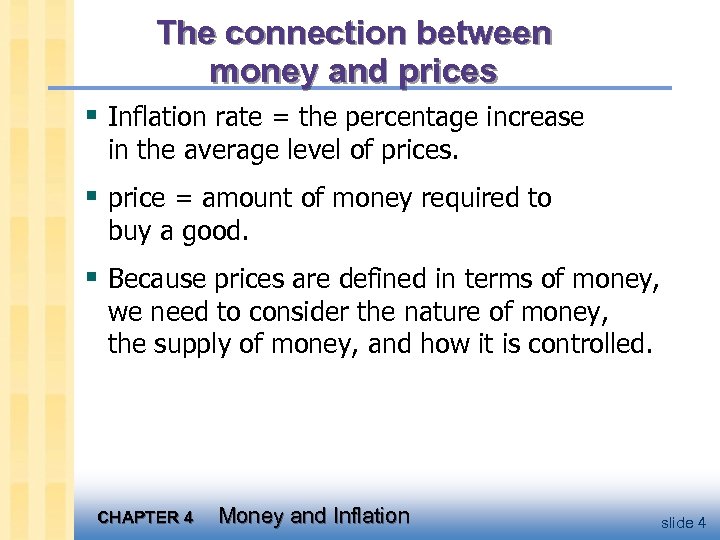 The connection between money and prices

▪ Inflation rate = the percentage increase in the average level of prices.

▪ price = amount of money required to buy a good.

▪ Because prices are defined in terms of money, we need to consider the nature of money, the supply of money, and how it is controlled.

CHAPTER 4 Money and Inflation

slide 4